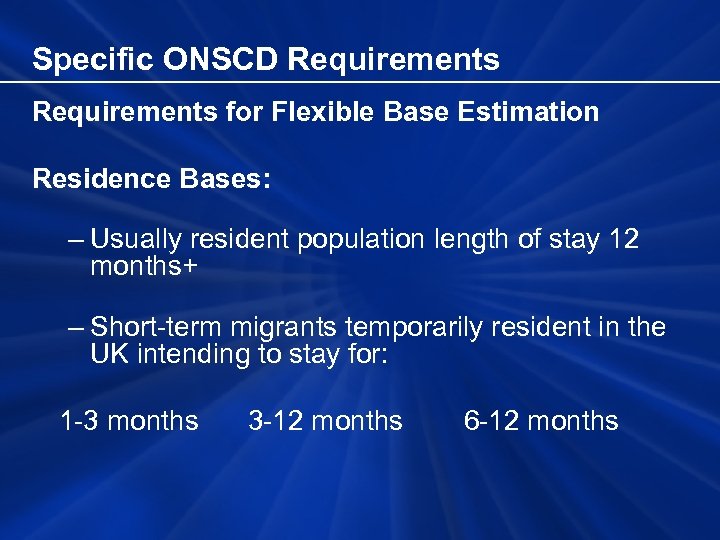 Specific ONSCD Requirements

Requirements for Flexible Base Estimation

Residence Bases:

– Usually resident population length of stay 12 months+

– Short-term migrants temporarily resident in the UK intending to stay for:

1-3 months 3-12 months 6-12 months